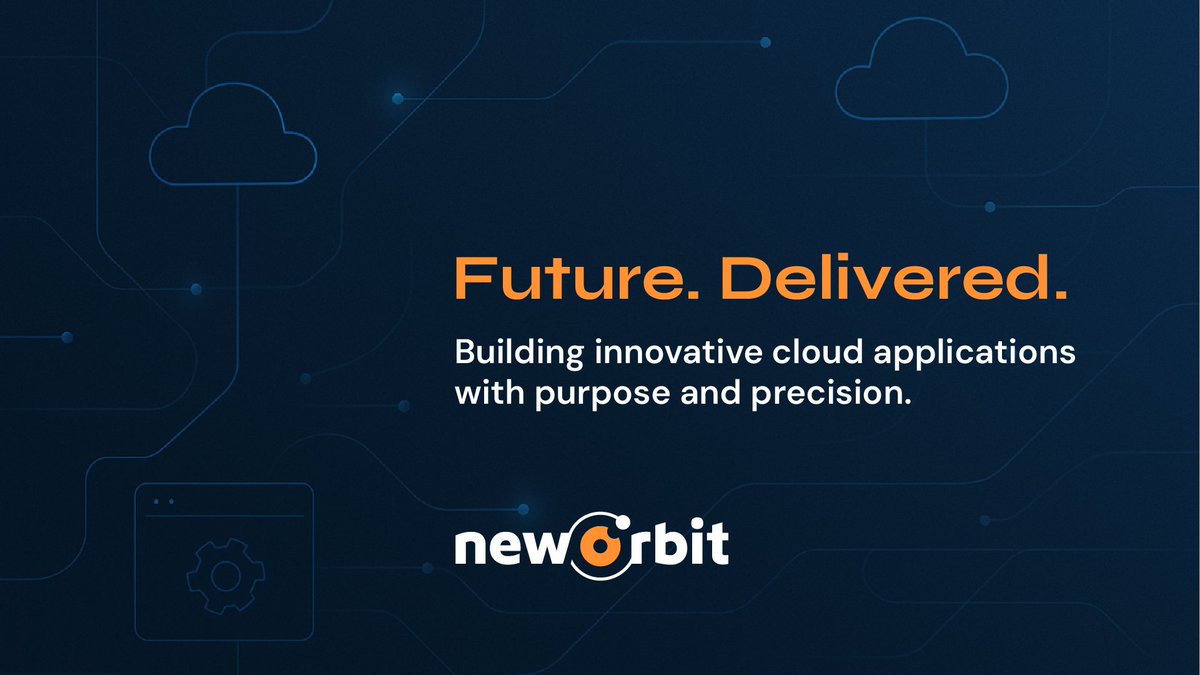 Future. Delivered.

Building innovative cloud applications with purpose and precision.

neworbit